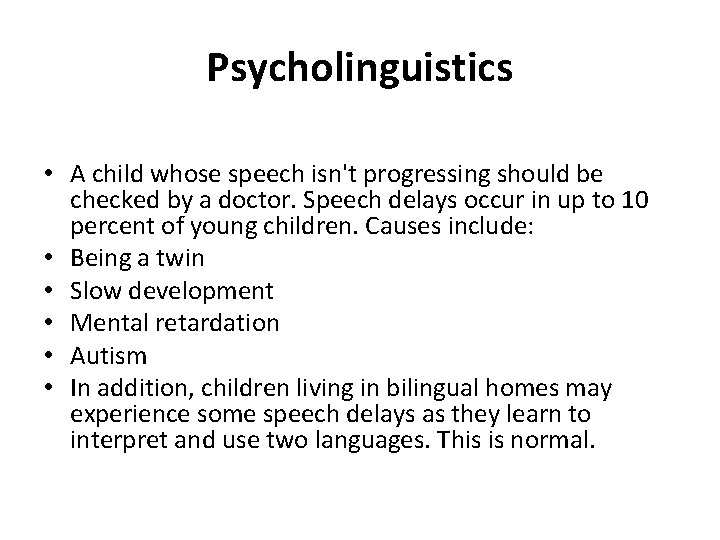 Psycholinguistics

• A child whose speech isn't progressing should be checked by a doctor. Speech delays occur in up to 10 percent of young children. Causes include:
• Being a twin
• Slow development
• Mental retardation
• Autism
• In addition, children living in bilingual homes may experience some speech delays as they learn to interpret and use two languages. This is normal.